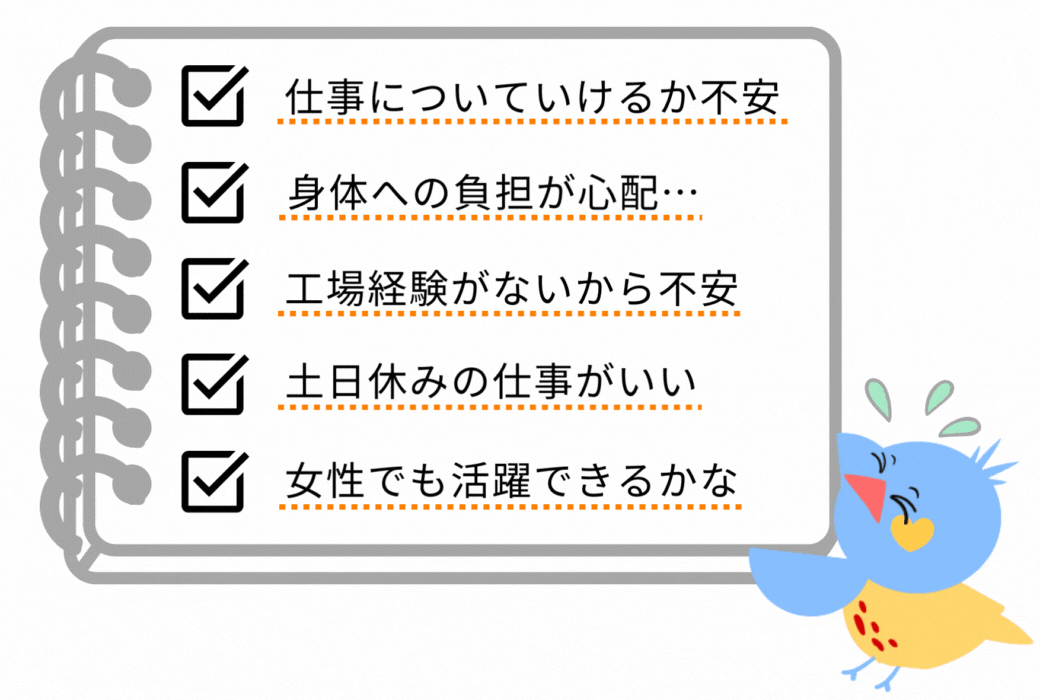 仕事についていけるか不安

身体への負担が心配…

工場経験がないから不安

土日休みの仕事がいい

女性でも活躍できるかな